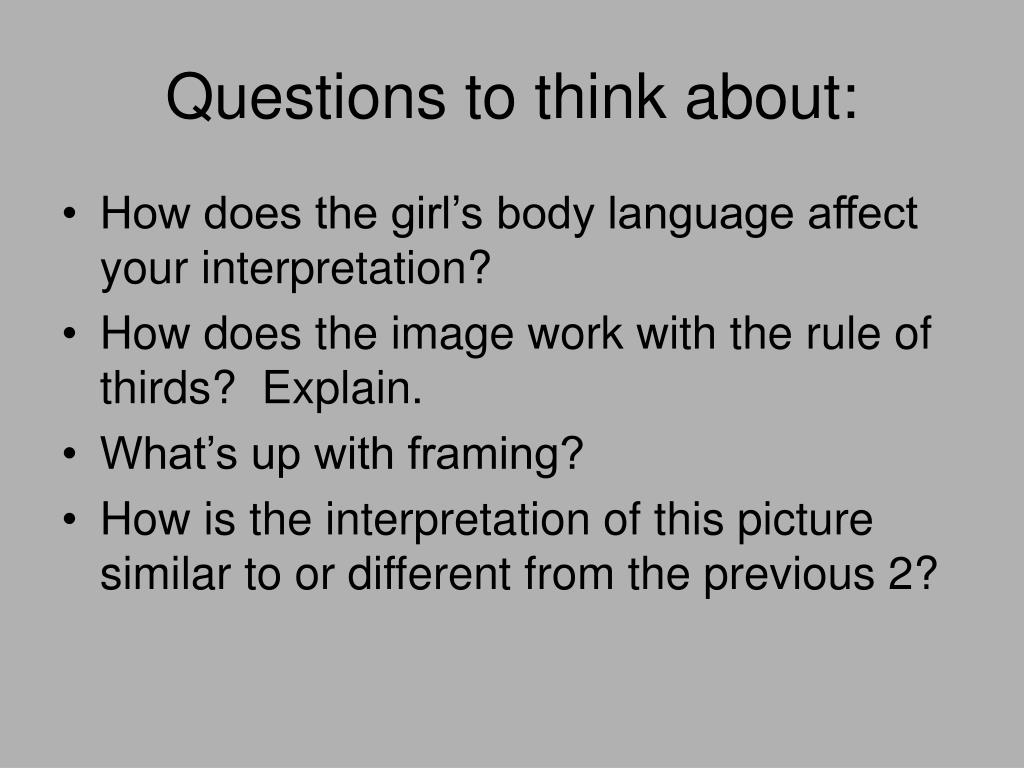 Questions to think about:

• How does the girl’s body language affect your interpretation?
• How does the image work with the rule of thirds? Explain.
• What’s up with framing?
• How is the interpretation of this picture similar to or different from the previous 2?